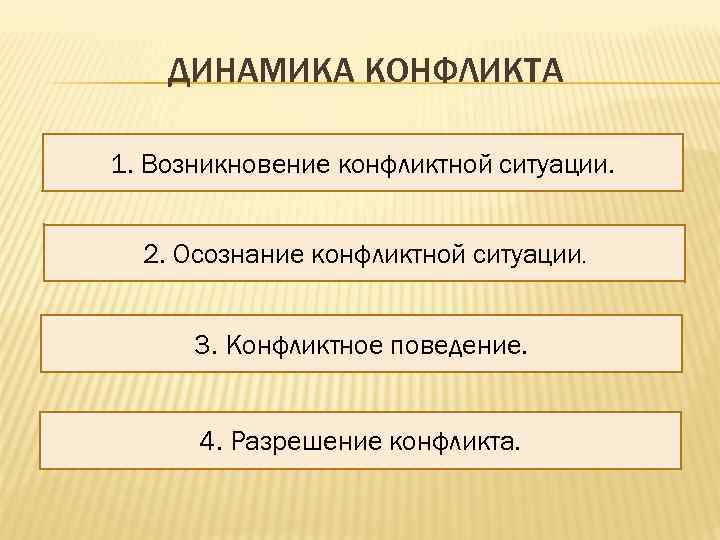 ДИНАМИКА КОНФЛИКТА

1. Возникновение конфликтной ситуации.

2. Осознание конфликтной ситуации.

3. Конфликтное поведение.

4. Разрешение конфликта.